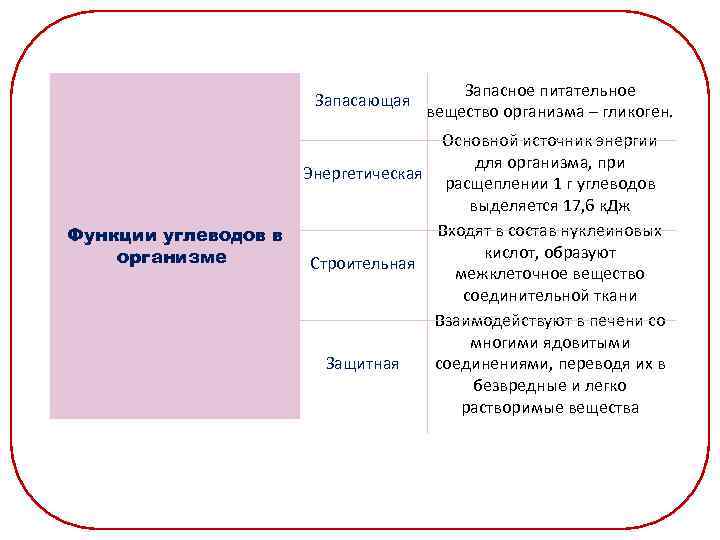 | Функции углеводов в организме | Запасающая | Запасное питательное вещество организма – гликоген. |
|---|---|---|
| | Энергетическая | Основной источник энергии для организма, при расщеплении 1 г углеводов выделяется 17,6 кДж |
| | Строительная | Входят в состав нуклеиновых кислот, образуют межклеточное вещество соединительной ткани |
| | Защитная | Взаимодействуют в печени со многими ядовитыми соединениями, переводя их в безвредные и легко растворимые вещества |